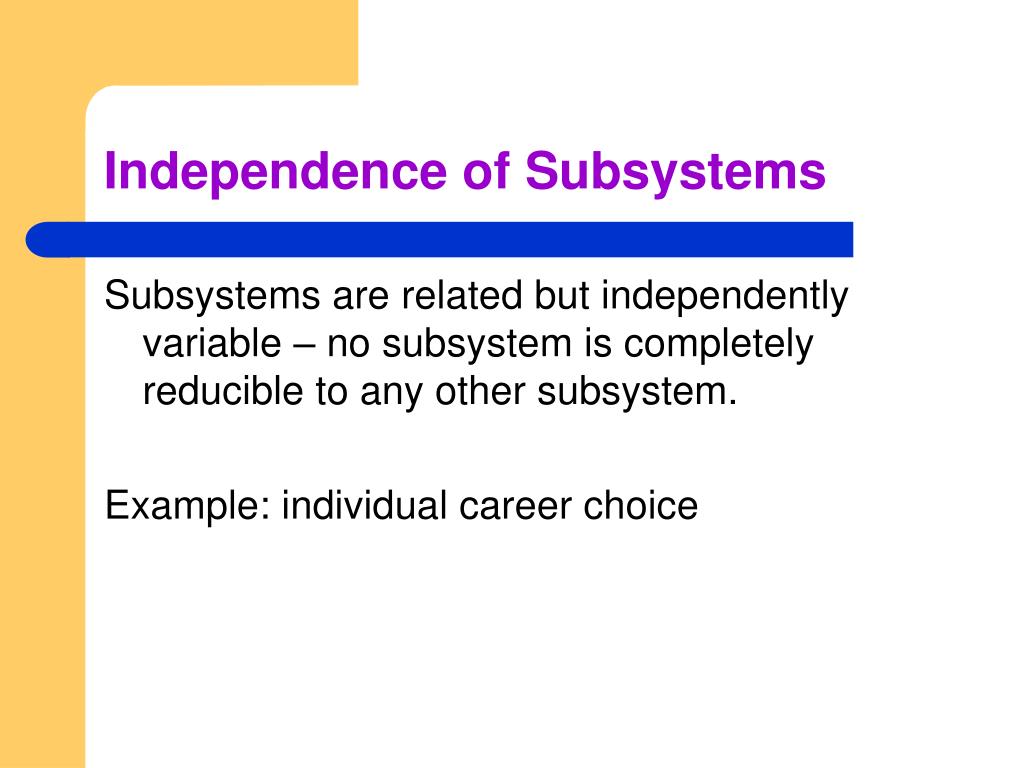 Independence of Subsystems

Subsystems are related but independently variable – no subsystem is completely reducible to any other subsystem.

Example: individual career choice